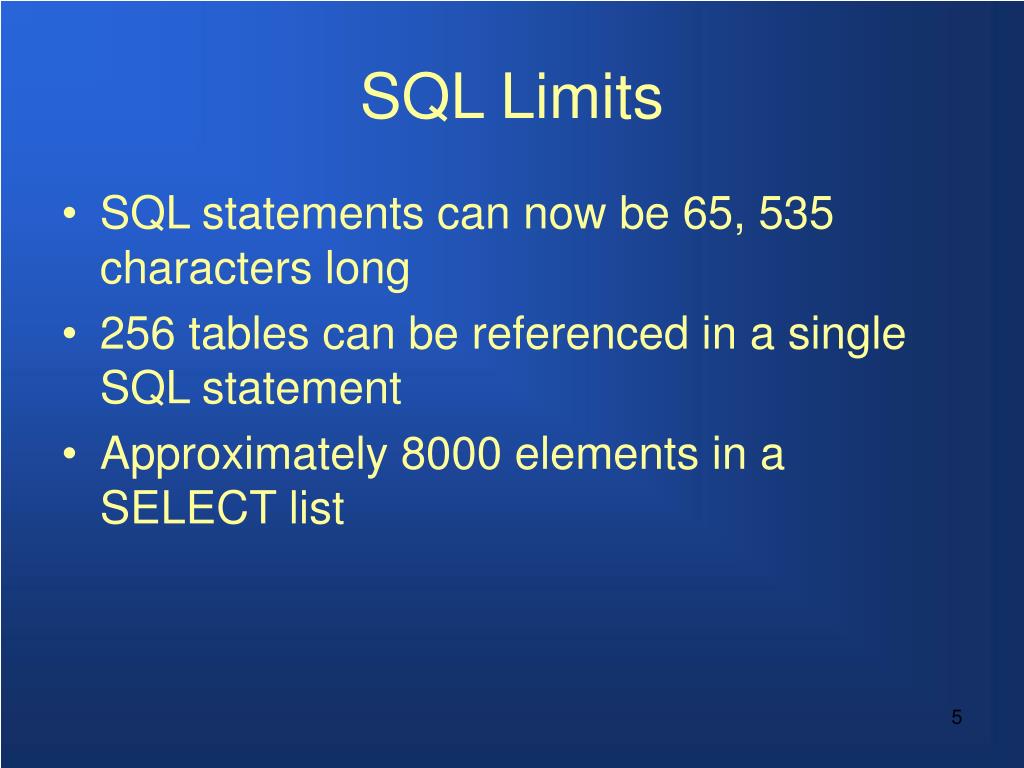 SQL Limits

• SQL statements can now be 65, 535 characters long
• 256 tables can be referenced in a single SQL statement
• Approximately 8000 elements in a SELECT list

5